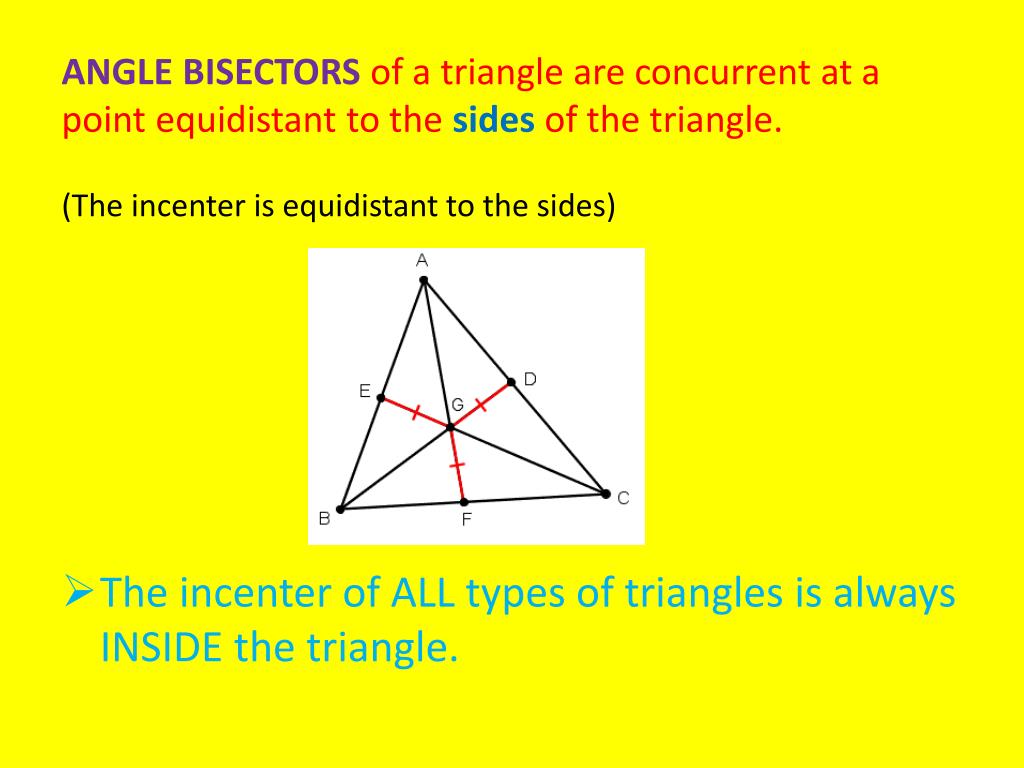 ANGLE BISECTORS of a triangle are concurrent at a point equidistant to the sides of the triangle.

(The incenter is equidistant to the sides)

A
E
D
G
B
F
C

➢The incenter of ALL types of triangles is always INSIDE the triangle.